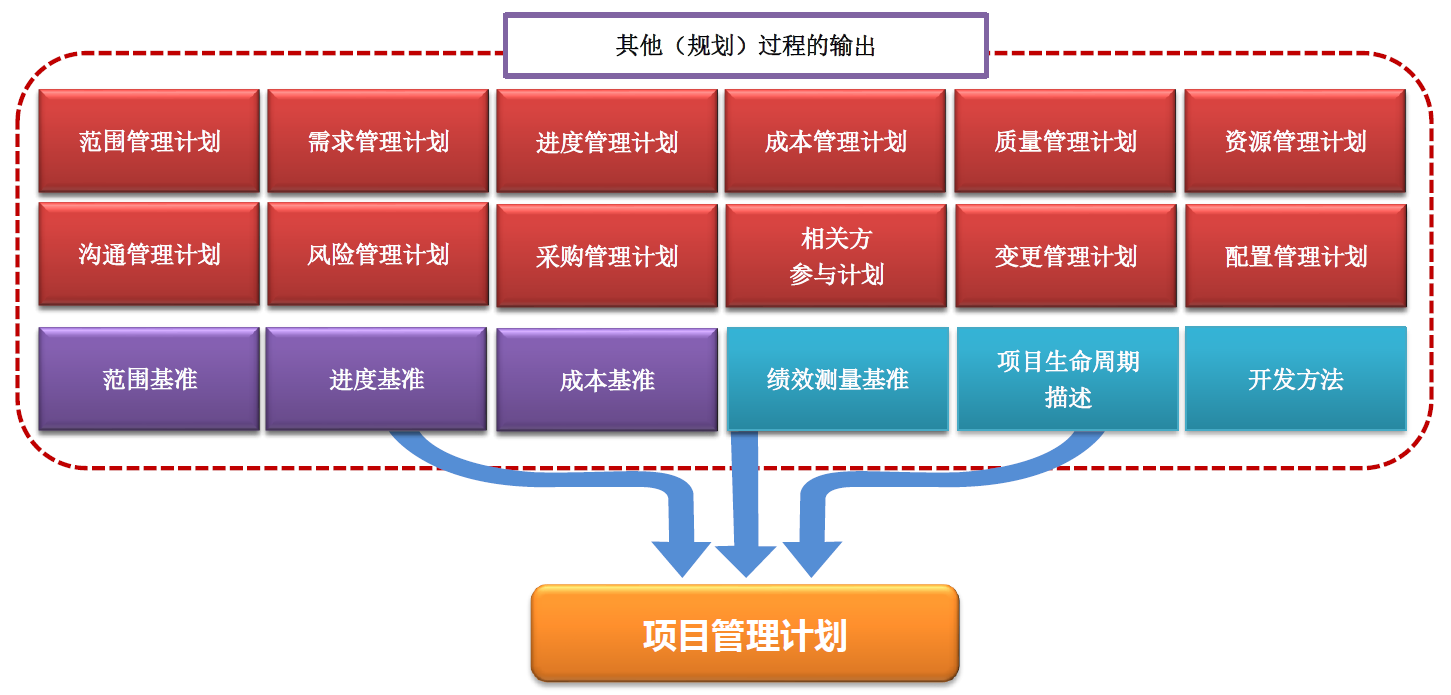 其他（规划）过程的输出

范围管理计划

需求管理计划

进度管理计划

成本管理计划

质量管理计划

资源管理计划

沟通管理计划

风险管理计划

采购管理计划

相关方参与计划

变更管理计划

配置管理计划

范围基准

进度基准

成本基准

绩效测量基准

项目生命周期描述

开发方法

项目管理计划